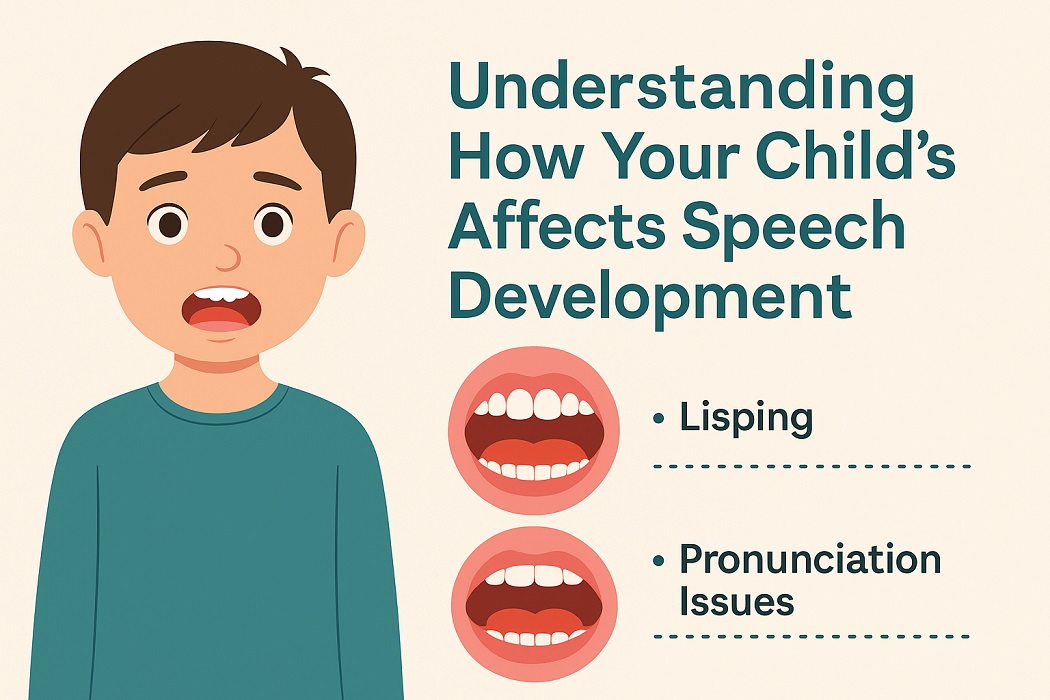 Understanding How Your Child's Affects Speech Development

• Lisping

• Pronunciation Issues